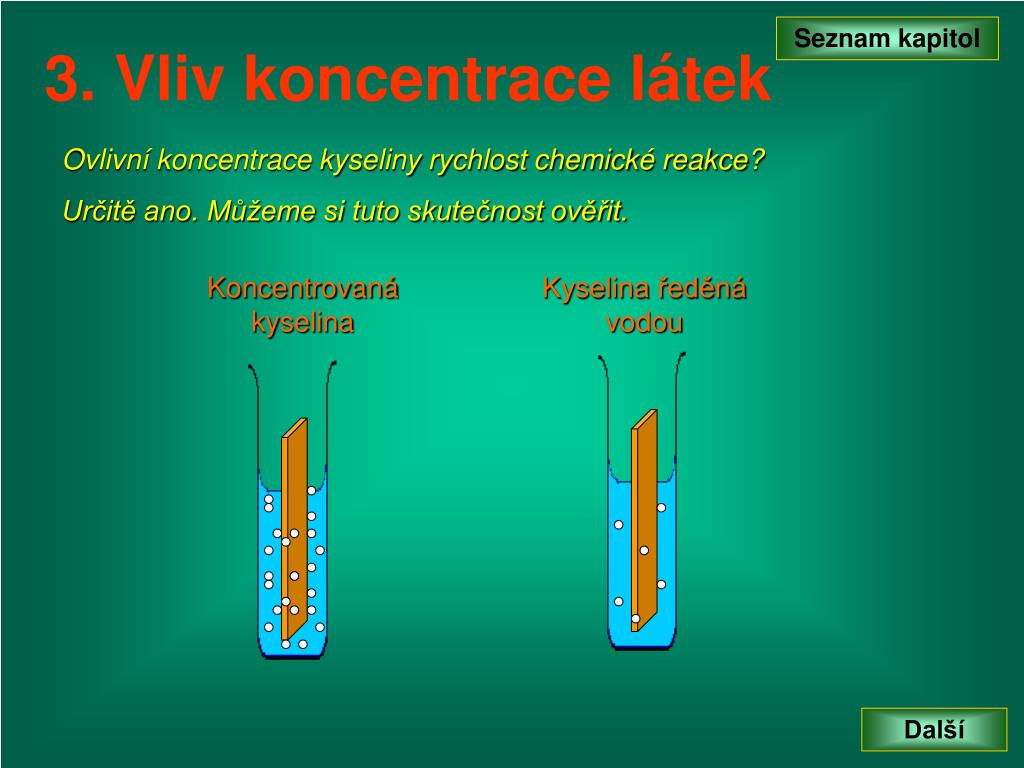 Seznam kapitol

3. Vliv koncentrace látek

Ovlivní koncentrace kyseliny rychlost chemické reakce?

Určitě ano. Můžeme si tuto skutečnost ověřit.

Koncentrovaná kyselina

Kyselina ředěná vodou

Další